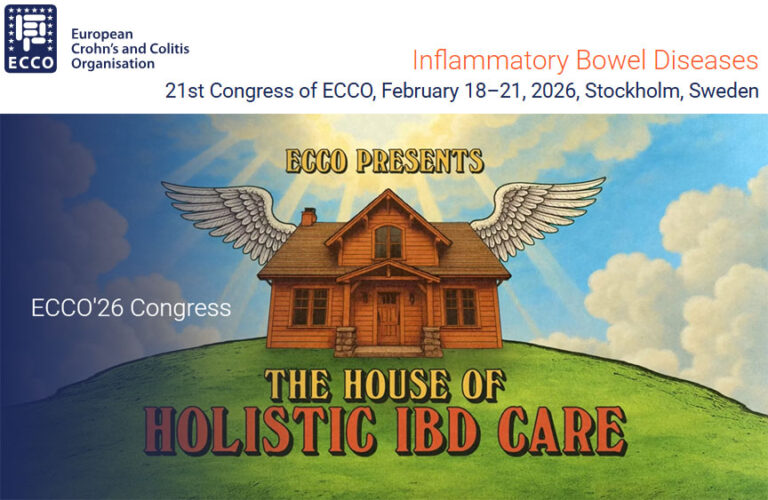 ECCO

European Crohn's and Colitis Organisation

Inflammatory Bowel Diseases

21st Congress of ECCO, February 18–21, 2026, Stockholm, Sweden

ECCO PRESENTS

ECCO'26 Congress

THE HOUSE OF
HOLISTIC IBD CARE